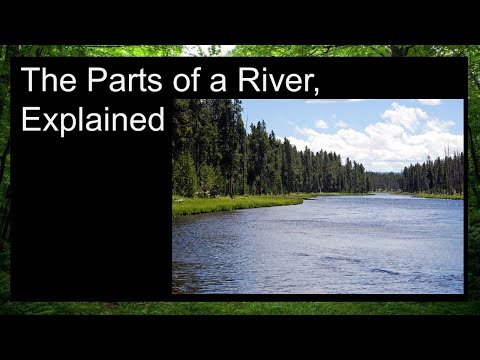 The Parts of a River, Explained